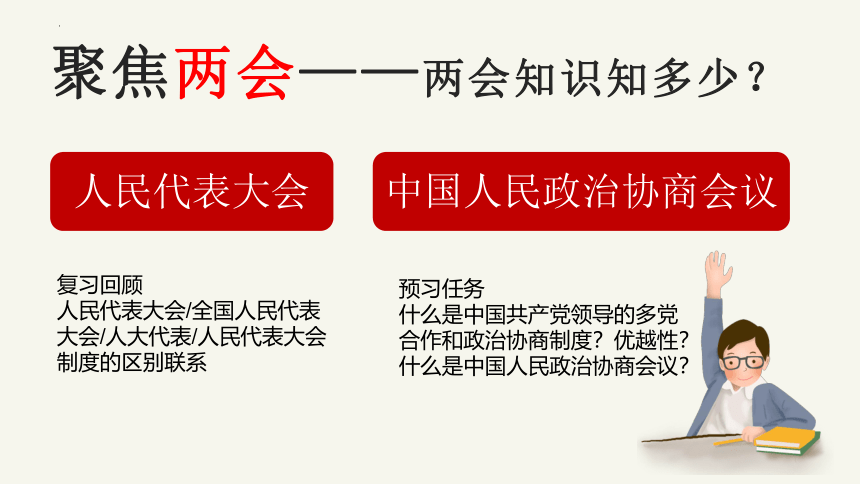 聚焦两会——两会知识知多少？

人民代表大会

中国人民政治协商会议

复习回顾
人民代表大会/全国人民代表大会/人大代表/人民代表大会制度的区别联系

预习任务
什么是中国共产党领导的多党合作和政治协商制度？优越性？
什么是中国人民政治协商会议？